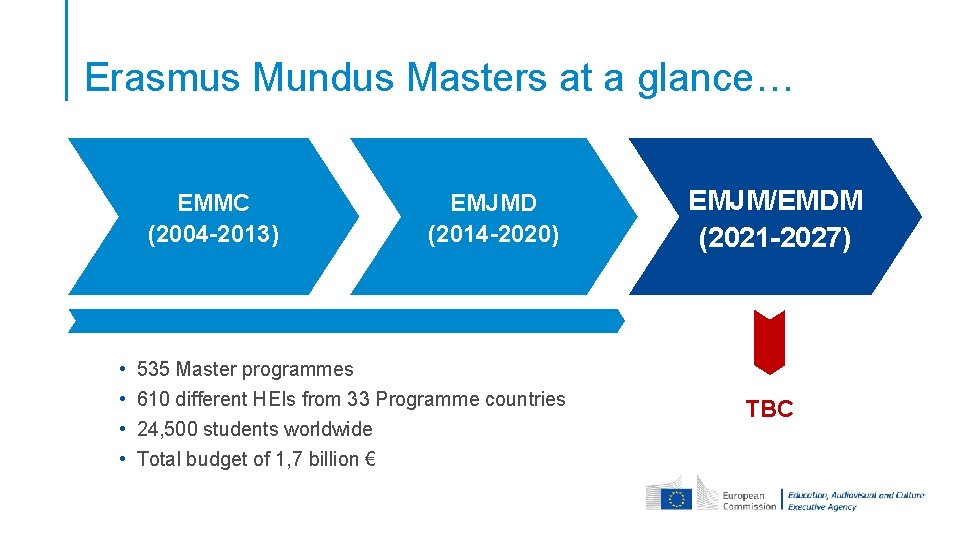 Erasmus Mundus Masters at a glance…

EMMC (2004-2013)

EMJMD (2014-2020)

EMJM/EMDM (2021-2027)

• 535 Master programmes
• 610 different HEIs from 33 Programme countries
• 24,500 students worldwide
• Total budget of 1,7 billion €

TBC

European Commission

Education, Audiovisual and Culture Executive Agency